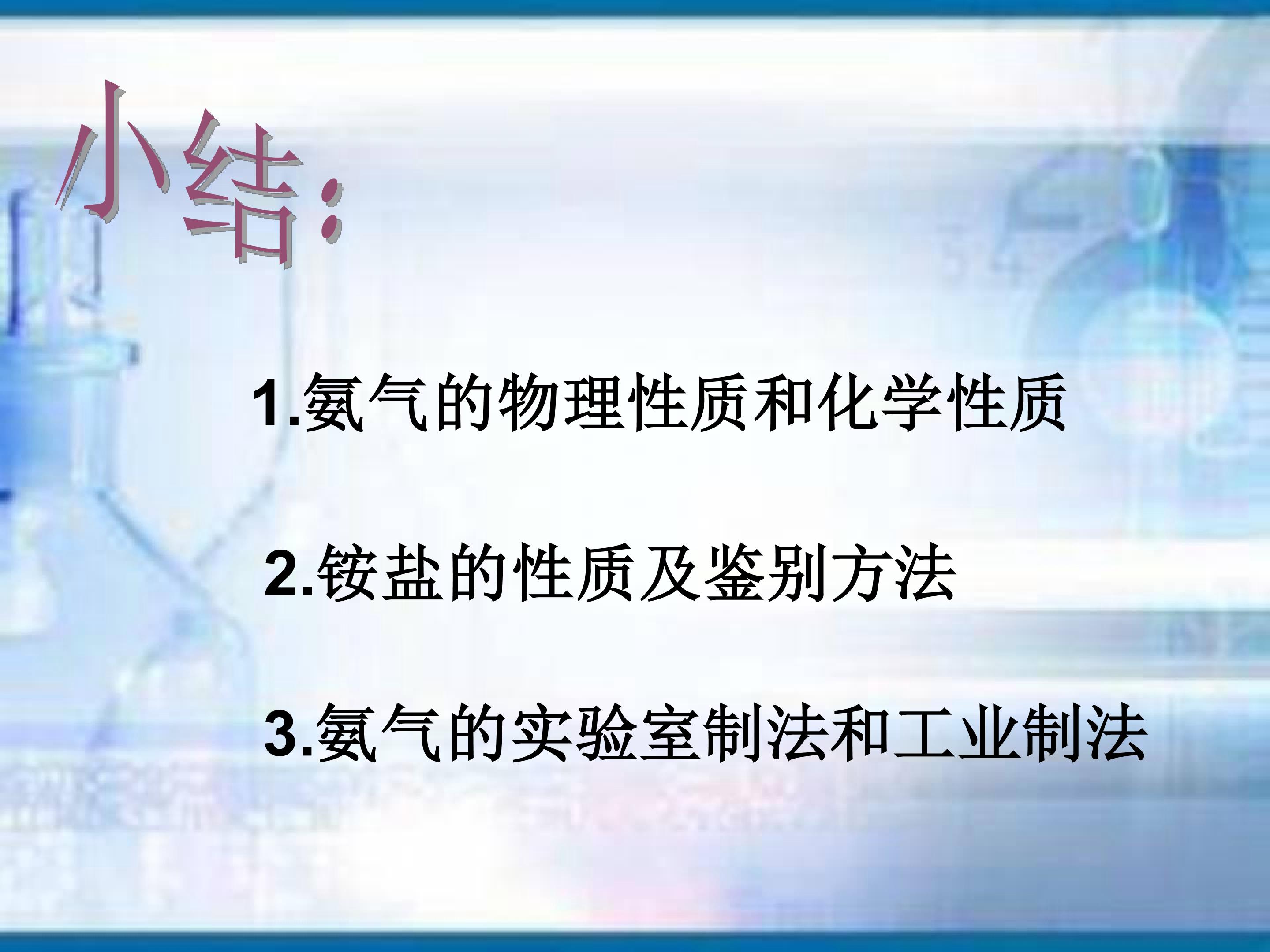 小结:

1.氨气的物理性质和化学性质

2.铵盐的性质及鉴别方法

3.氨气的实验室制法和工业制法